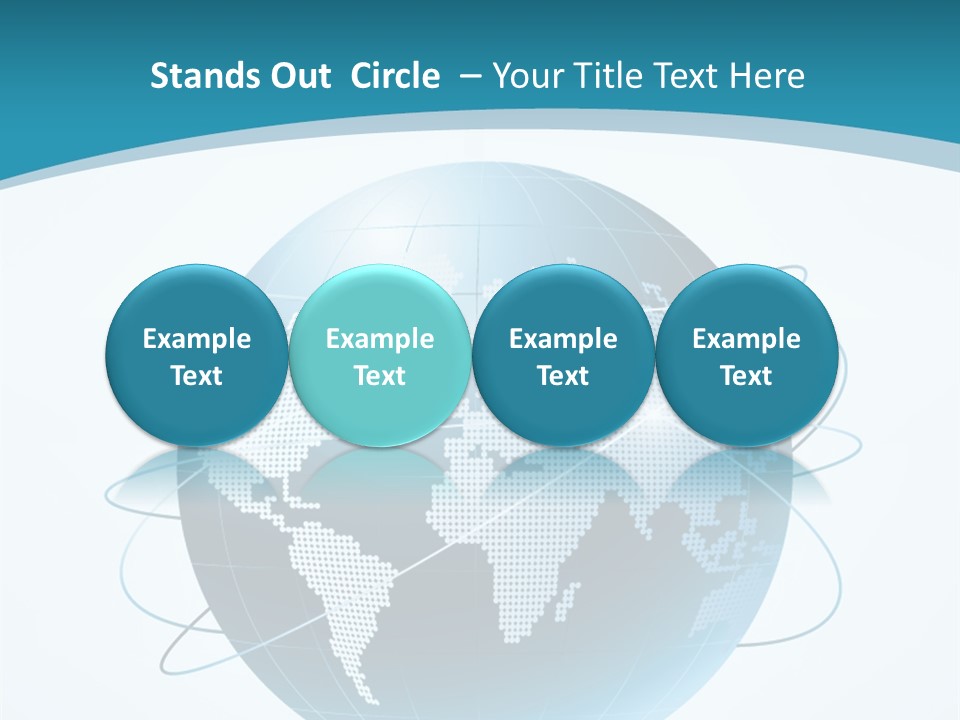 Stands Out Circle – Your Title Text Here

Example Text

Example Text

Example Text

Example Text